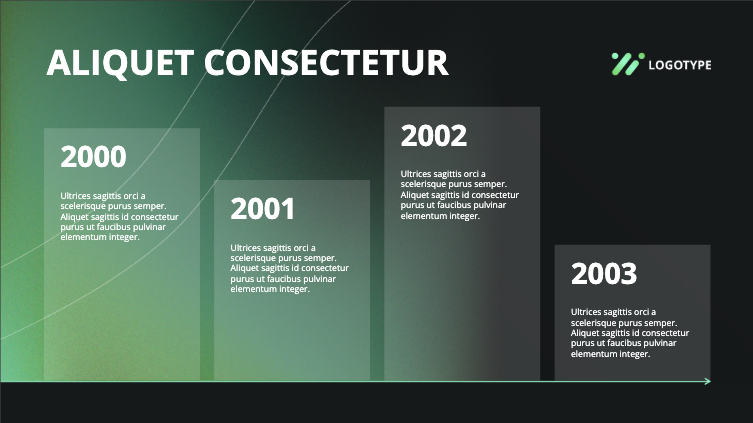 ALIQUET CONSECTETUR

LOGOTYPE

2000

Ultrices sagittis orci a scelerisque purus semper. Aliquet sagittis id consectetur purus ut faucibus pulvinar elementum integer.

2001

Ultrices sagittis orci a scelerisque purus semper. Aliquet sagittis id consectetur purus ut faucibus pulvinar elementum integer.

2002

Ultrices sagittis orci a scelerisque purus semper. Aliquet sagittis id consectetur purus ut faucibus pulvinar elementum integer.

2003

Ultrices sagittis orci a scelerisque purus semper. Aliquet sagittis id consectetur purus ut faucibus pulvinar elementum integer.